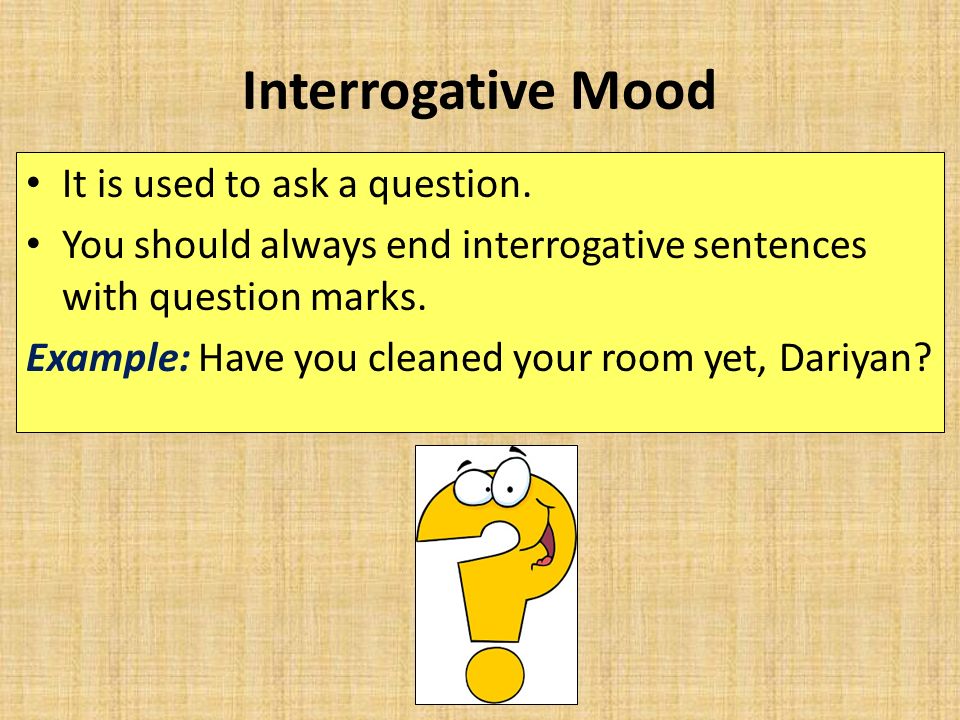 Interrogative Mood

• It is used to ask a question.
• You should always end interrogative sentences with question marks.

Example: Have you cleaned your room yet, Dariyan?